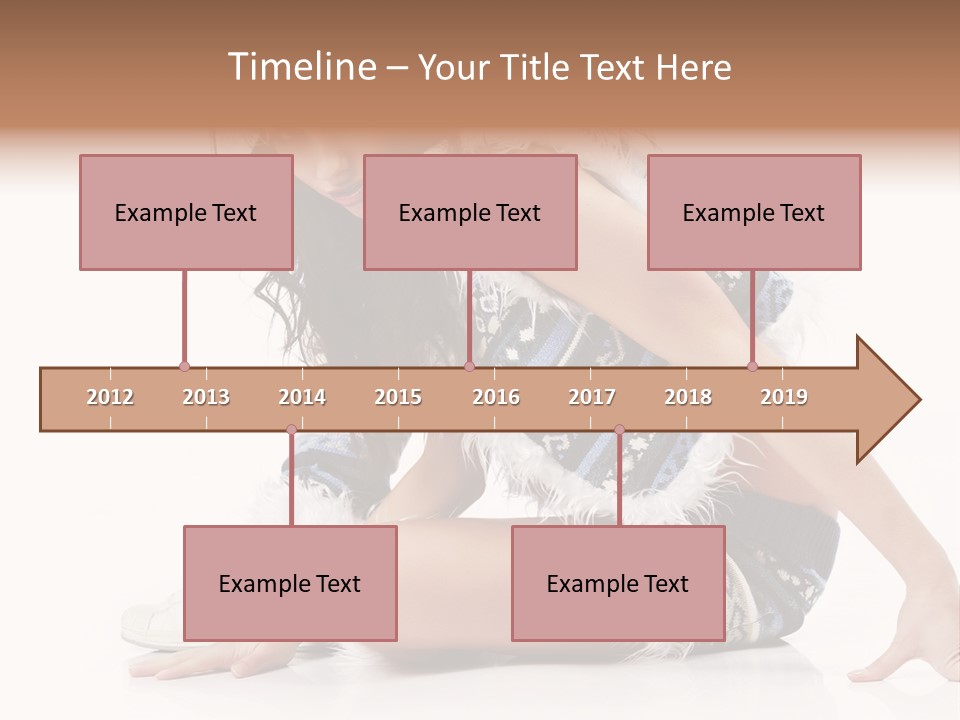 Timeline – Your Title Text Here

Example Text

Example Text

Example Text

2012 2013 2014 2015 2016 2017 2018 2019

Example Text

Example Text